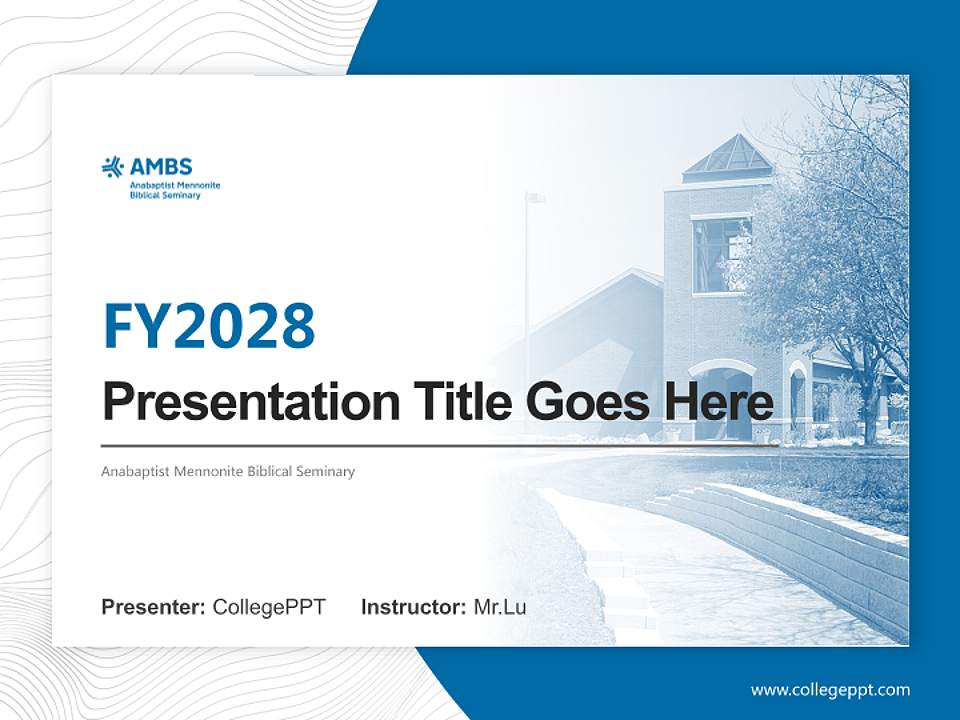 AMBS
Anabaptist Mennonite Biblical Seminary

FY2028

Presentation Title Goes Here

Anabaptist Mennonite Biblical Seminary

Presenter: CollegePPT Instructor: Mr.Lu

www.collegeppt.com